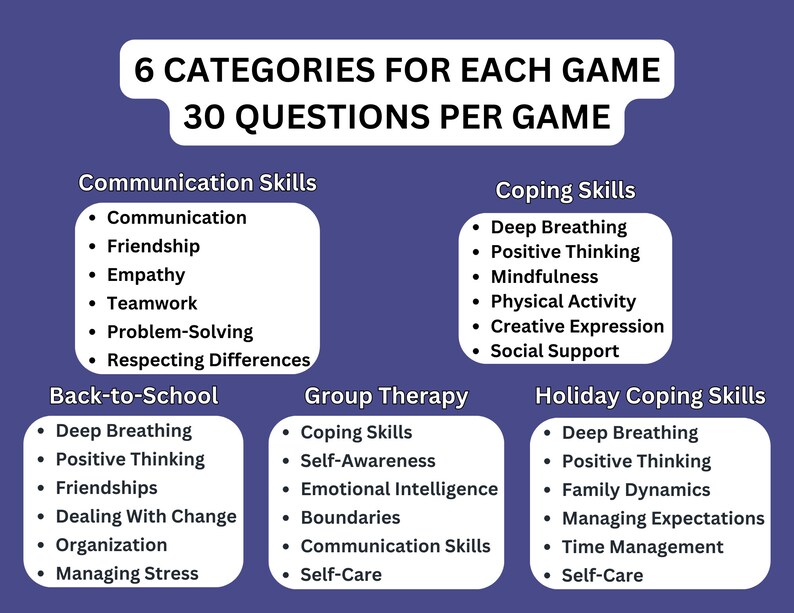 6 CATEGORIES FOR EACH GAME
30 QUESTIONS PER GAME

Communication Skills
- Communication
- Friendship
- Empathy
- Teamwork
- Problem-Solving
- Respecting Differences

Coping Skills
- Deep Breathing
- Positive Thinking
- Mindfulness
- Physical Activity
- Creative Expression
- Social Support

Back-to-School
- Deep Breathing
- Positive Thinking
- Friendships
- Dealing With Change
- Organization
- Managing Stress

Group Therapy
- Coping Skills
- Self-Awareness
- Emotional Intelligence
- Boundaries
- Communication Skills
- Self-Care

Holiday Coping Skills
- Deep Breathing
- Positive Thinking
- Family Dynamics
- Managing Expectations
- Time Management
- Self-Care